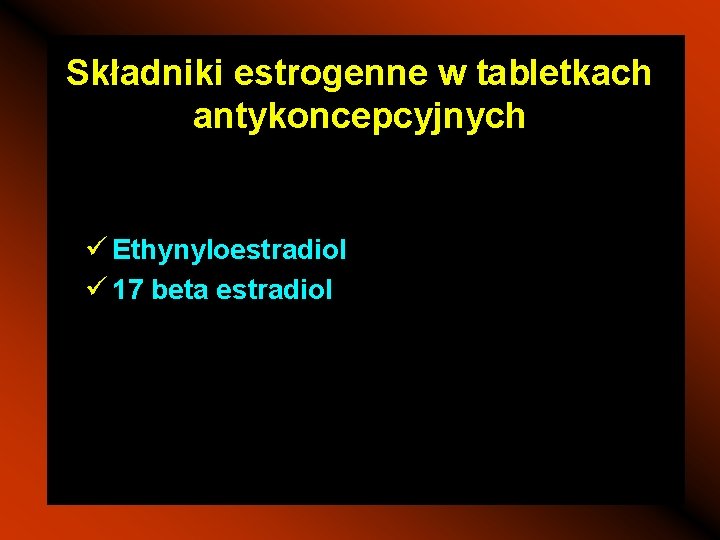 Składniki estrogenne w tabletkach antykoncepcyjnych

✓ Ethynyloestradiol
✓ 17 beta estradiol